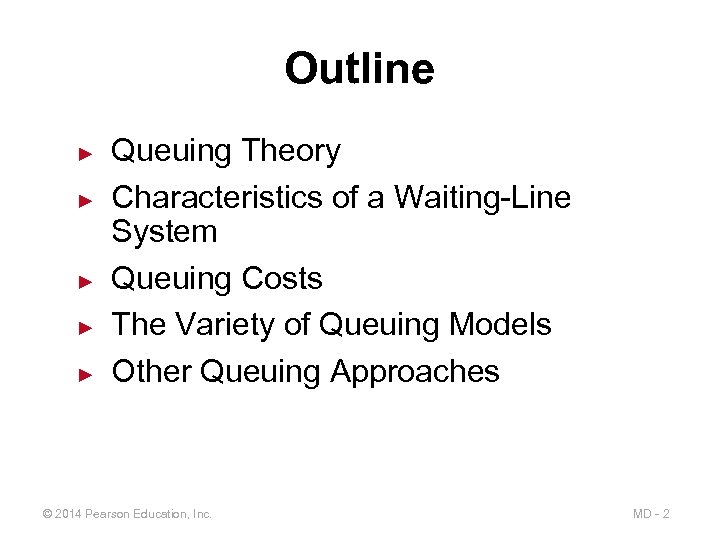 Outline

► Queuing Theory
► Characteristics of a Waiting-Line System
► Queuing Costs
► The Variety of Queuing Models
► Other Queuing Approaches

© 2014 Pearson Education, Inc.

MD - 2